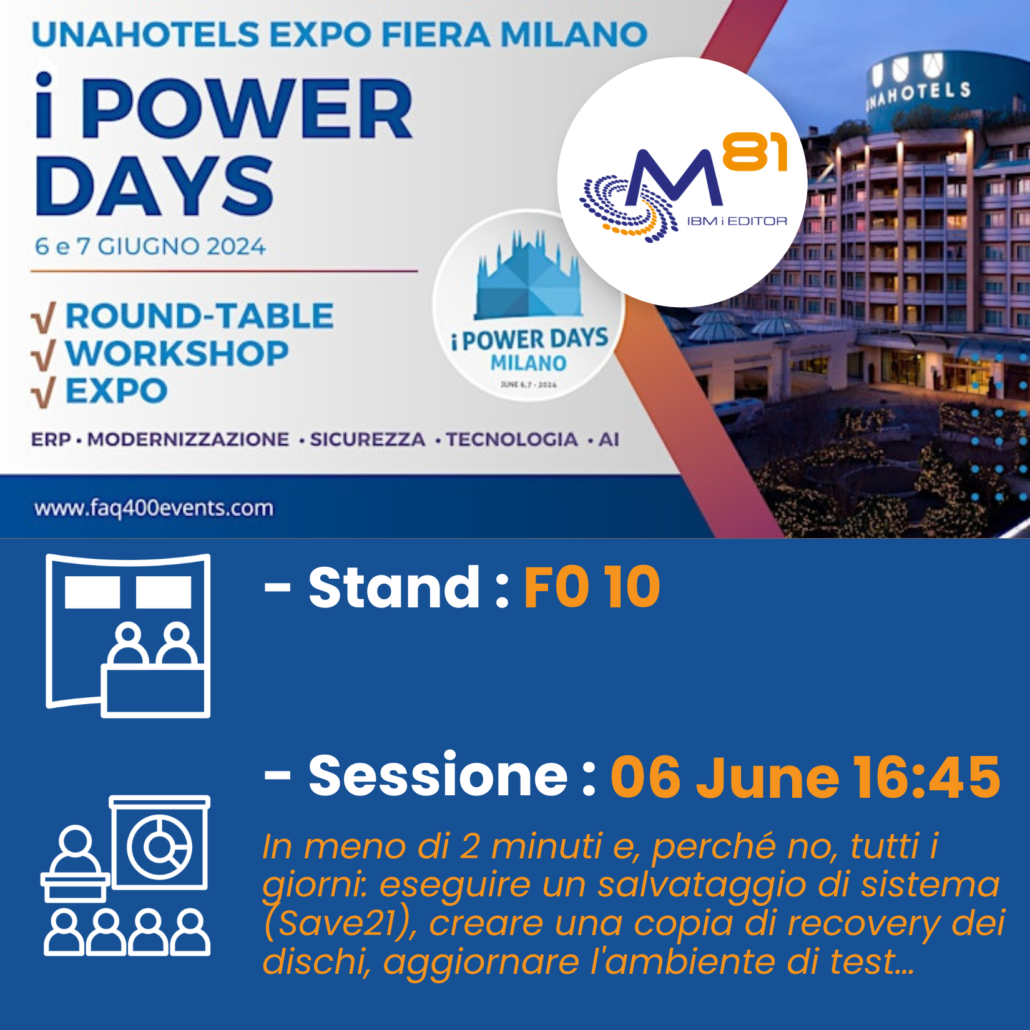 UNAHOTELS EXPO FIERA MILANO

i POWER DAYS

6 e 7 GIUGNO 2024

√ ROUND-TABLE
√ WORKSHOP
√ EXPO

ERP • MODERNIZZAZIONE • SICUREZZA • TECNOLOGIA • AI

www.faq400events.com

i POWER DAYS MILANO
JUNE 6,7 - 2024

M 81
IBM i EDITOR

UNAHOTELS

- Stand : F0 10

- Sessione : 06 June 16:45

In meno di 2 minuti e, perché no, tutti i giorni: eseguire un salvataggio di sistema (Save21), creare una copia di recovery dei dischi, aggiornare l'ambiente di test...